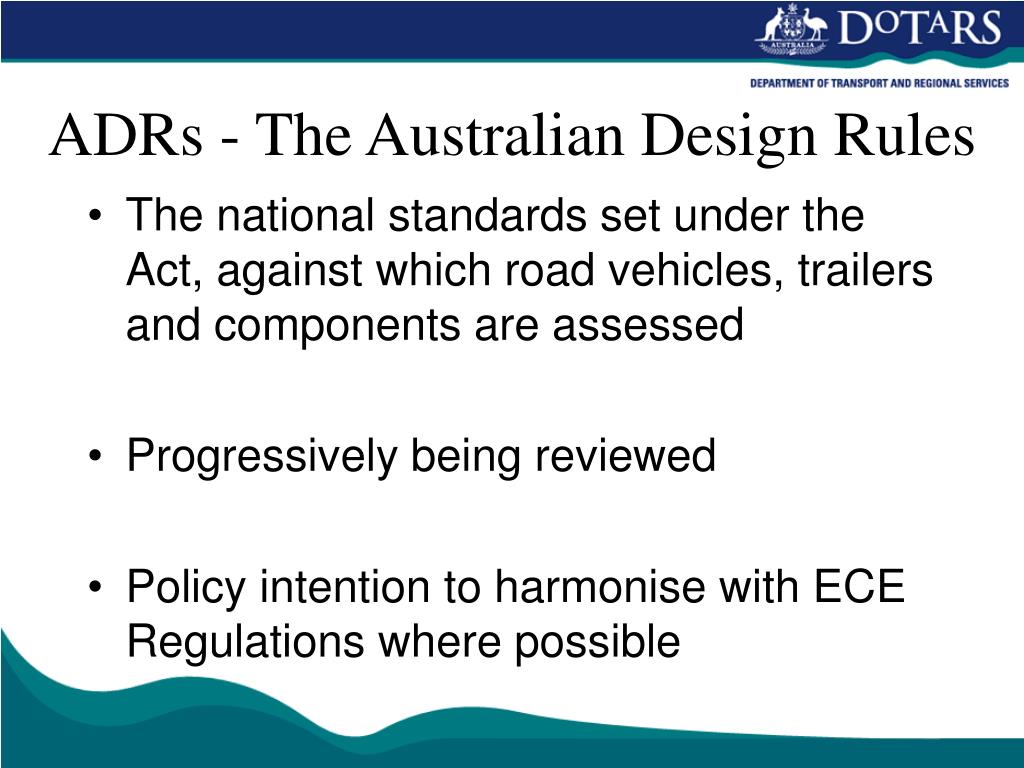 AUSTRALIA
DOTARS
DEPARTMENT OF TRANSPORT AND REGIONAL SERVICES

ADRs - The Australian Design Rules

• The national standards set under the Act, against which road vehicles, trailers and components are assessed

• Progressively being reviewed

• Policy intention to harmonise with ECE Regulations where possible